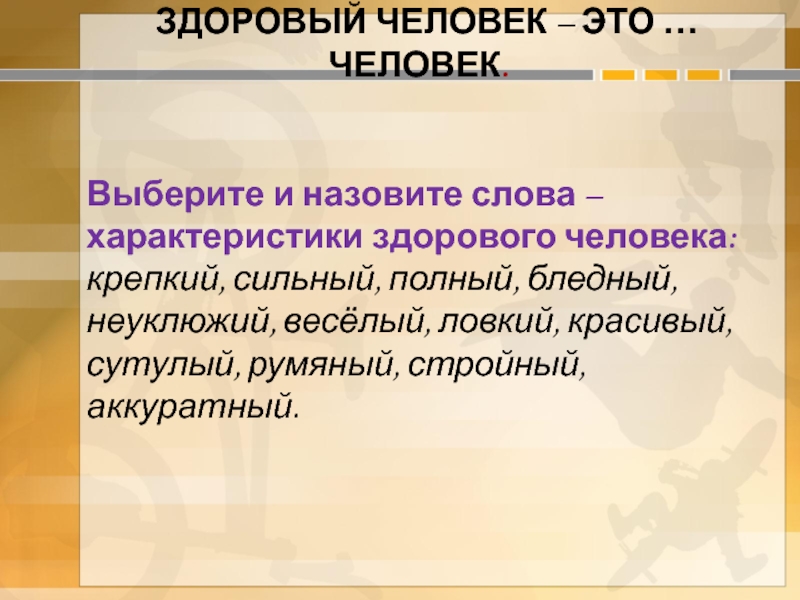 ЗДОРОВЫЙ ЧЕЛОВЕК – ЭТО … ЧЕЛОВЕК.

Выберите и назовите слова – характеристики здорового человека: крепкий, сильный, полный, бледный, неуклюжий, весёлый, ловкий, красивый, сутулый, румяный, стройный, аккуратный.